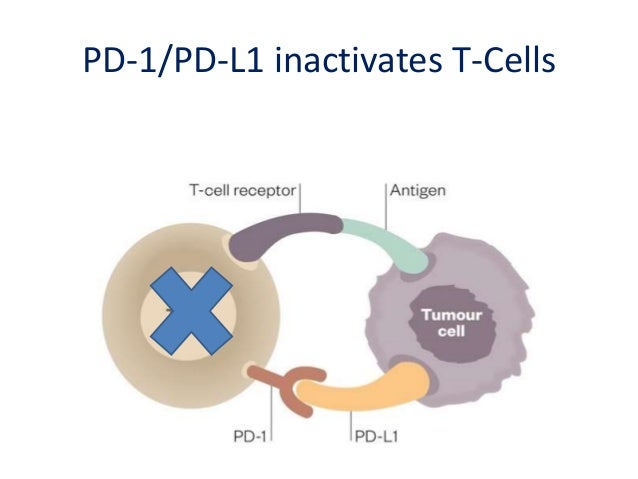 PD-1/PD-L1 inactivates T-Cells

T-cell receptor

Antigen

Tumour cell

PD-1

PD-L1